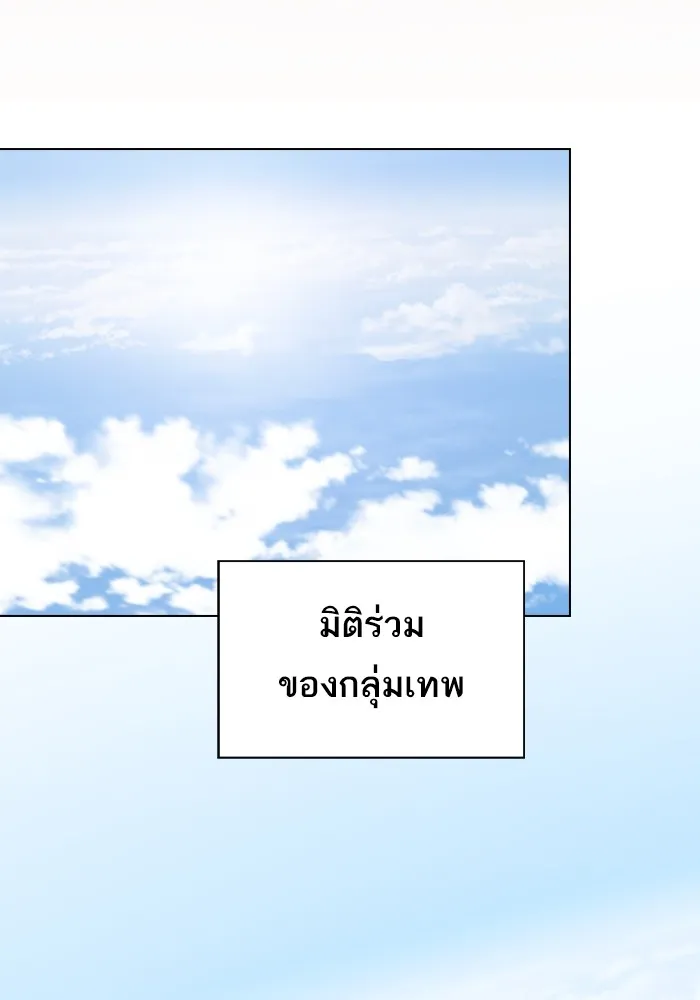 มิติร่วม
ของกลุ่มเทพ